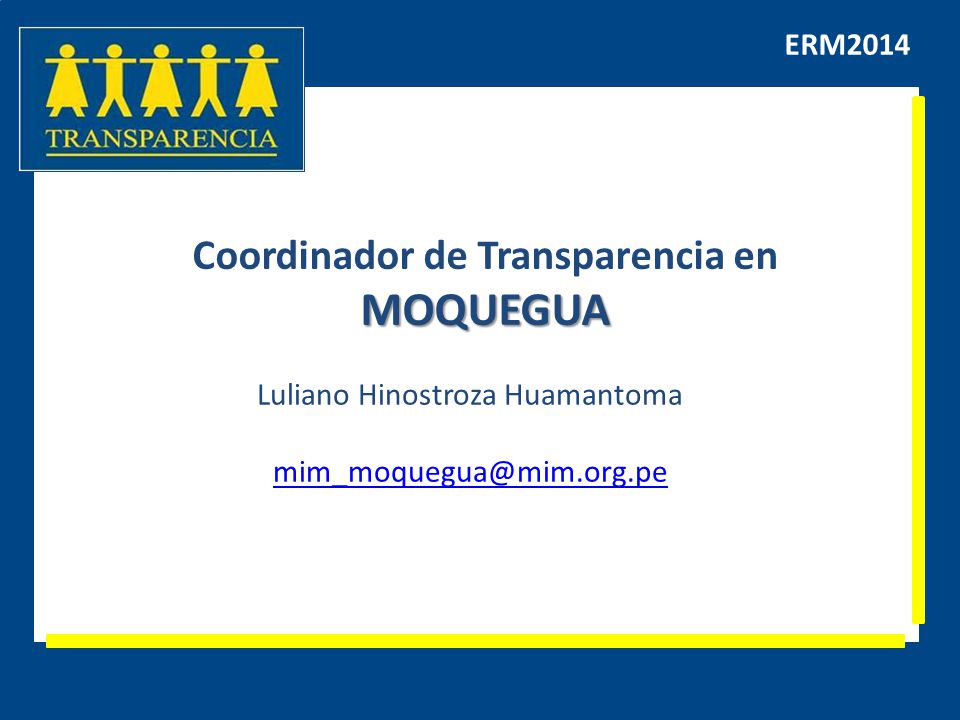 TRANSPARENCIA

ERM2014

Coordinador de Transparencia en
MOQUEGUA

Luliano Hinostroza Huamantoma

mim_moquegua@mim.org.pe